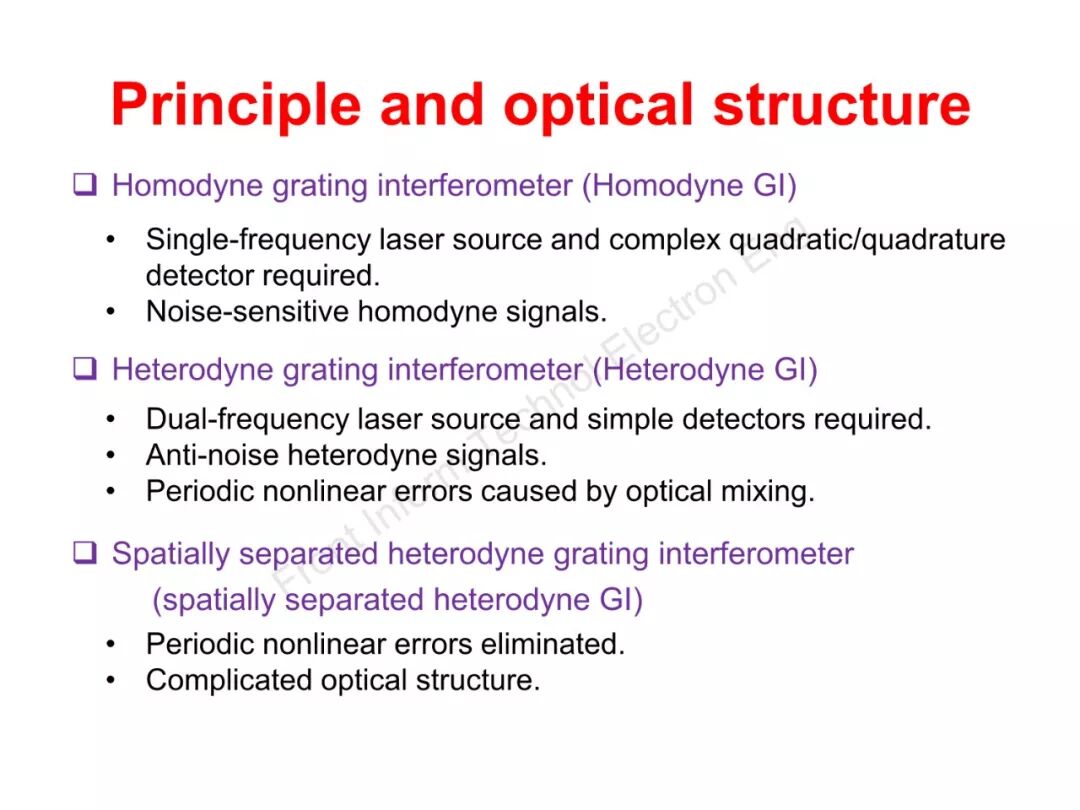 Principle and optical structure

❑ Homodyne grating interferometer (Homodyne GI)

• Single-frequency laser source and complex quadratic/quadrature detector required.
• Noise-sensitive homodyne signals.

❑ Heterodyne grating interferometer (Heterodyne GI)

• Dual-frequency laser source and simple detectors required.
• Anti-noise heterodyne signals.
• Periodic nonlinear errors caused by optical mixing.

❑ Spatially separated heterodyne grating interferometer (spatially separated heterodyne GI)

• Periodic nonlinear errors eliminated.
• Complicated optical structure.

Front Inform Technol Electron Eng